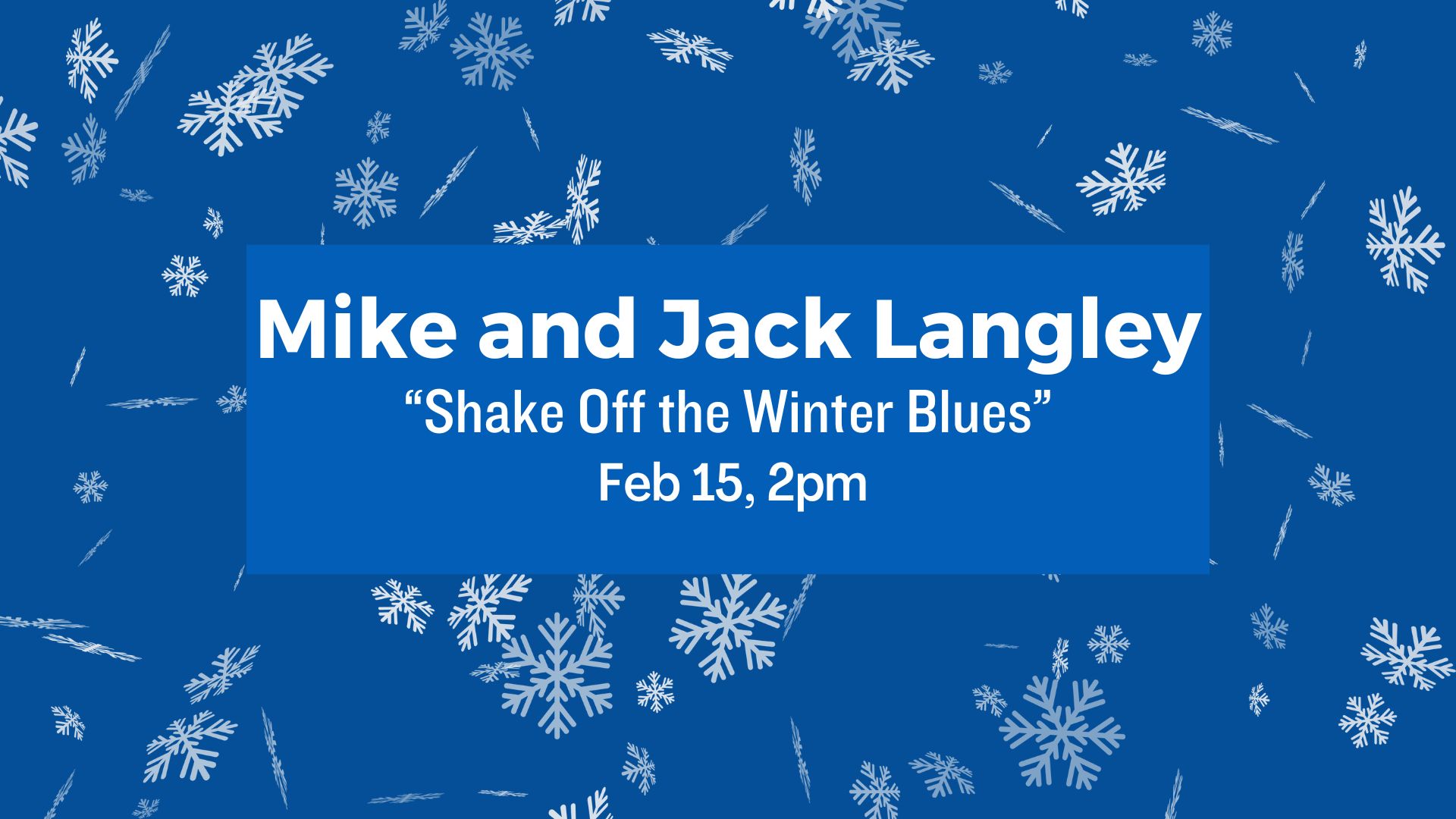 Mike and Jack Langley
“Shake Off the Winter Blues”
Feb 15, 2pm